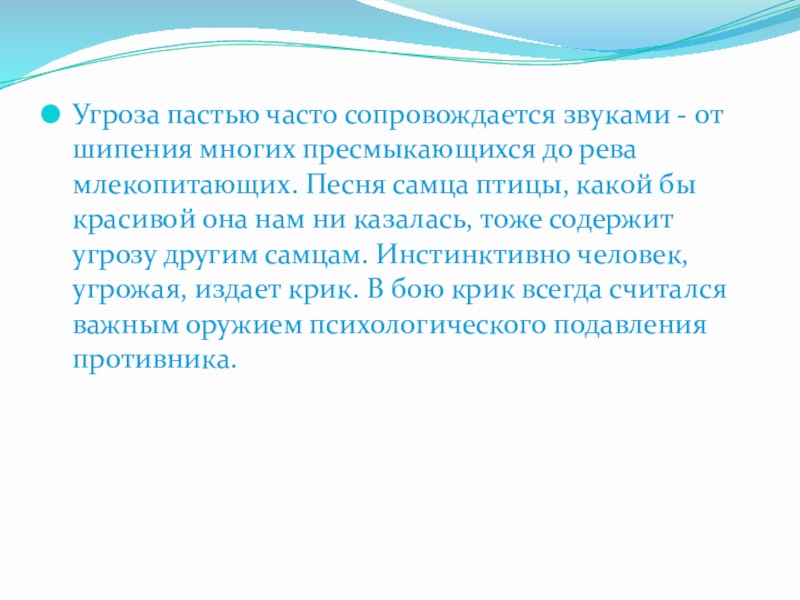 Угроза пастью часто сопровождается звуками - от шипения многих пресмыкающихся до рева млекопитающих. Песня самца птицы, какой бы красивой она нам ни казалась, тоже содержит угрозу другим самцам. Инстинктивно человек, угрожая, издает крик. В бою крик всегда считался важным оружием психологического подавления противника.